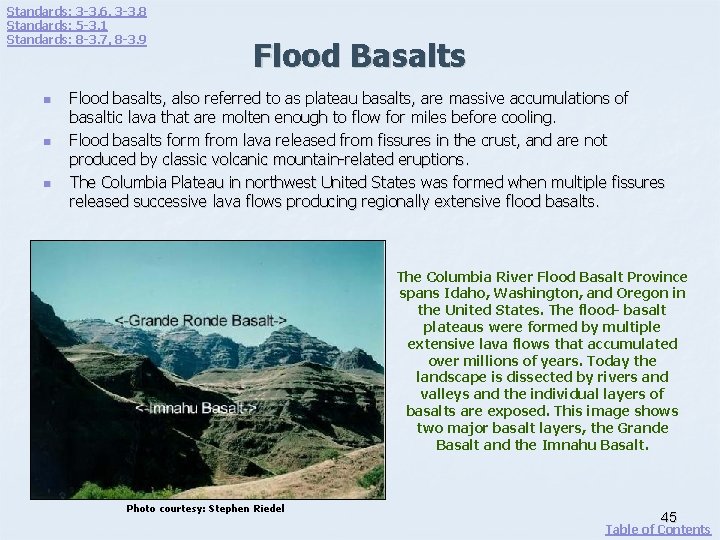 Standards: 3-3.6, 3-3.8
Standards: 5-3.1
Standards: 8-3.7, 8-3.9

Flood Basalts

Flood basalts, also referred to as plateau basalts, are massive accumulations of basaltic lava that are molten enough to flow for miles before cooling.

Flood basalts form from lava released from fissures in the crust, and are not produced by classic volcanic mountain-related eruptions.

The Columbia Plateau in northwest United States was formed when multiple fissures released successive lava flows producing regionally extensive flood basalts.

<-Grande Ronde Basalt->

<-Imnahu Basalt->

Photo courtesy: Stephen Riedel

The Columbia River Flood Basalt Province spans Idaho, Washington, and Oregon in the United States. The flood- basalt plateaus were formed by multiple extensive lava flows that accumulated over millions of years. Today the landscape is dissected by rivers and valleys and the individual layers of basalts are exposed. This image shows two major basalt layers, the Grande Basalt and the Imnahu Basalt.

45

Table of Contents